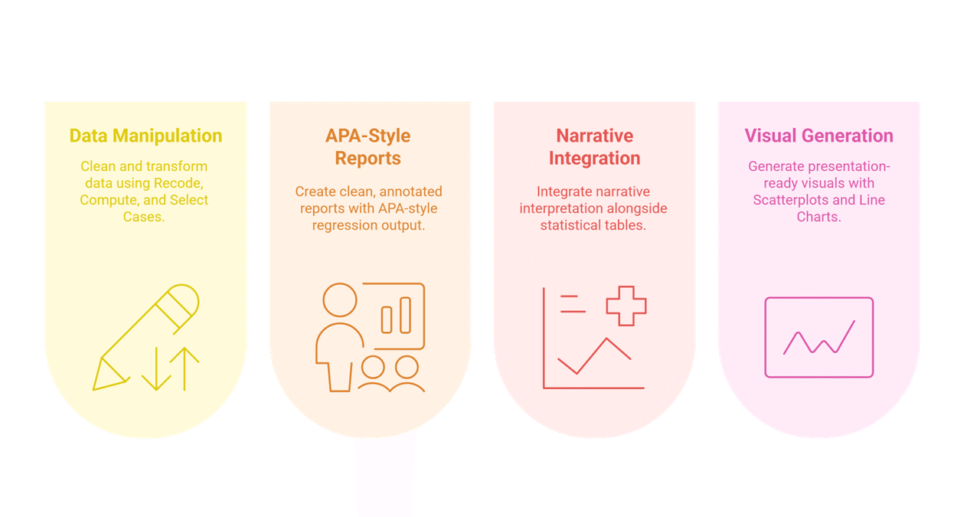 Data Manipulation

Clean and transform data using Recode, Compute, and Select Cases.

APA-Style Reports

Create clean, annotated reports with APA-style regression output.

Narrative Integration

Integrate narrative interpretation alongside statistical tables.

Visual Generation

Generate presentation-ready visuals with Scatterplots and Line Charts.